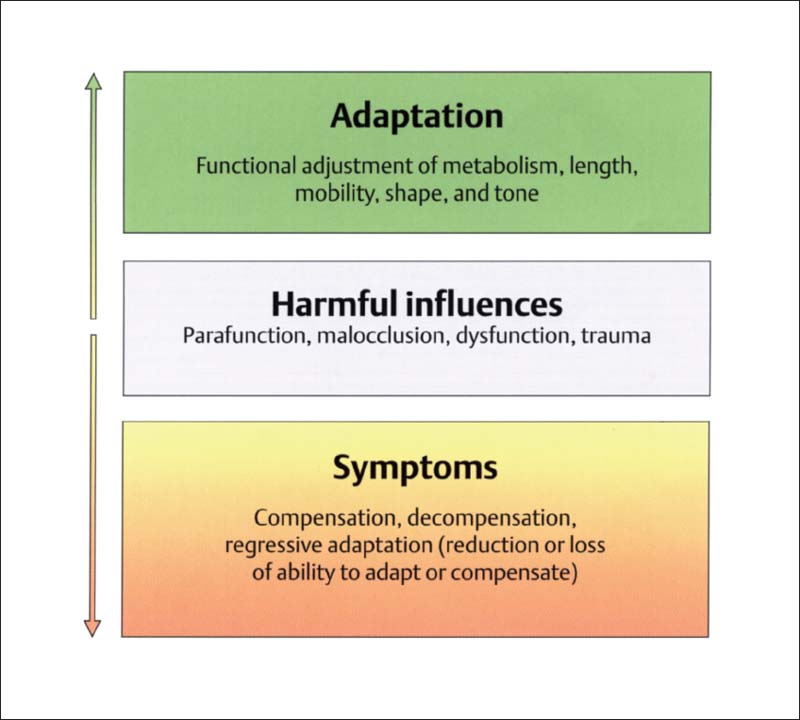 Adaptation

Functional adjustment of metabolism, length, mobility, shape, and tone

Harmful influences

Parafunction, malocclusion, dysfunction, trauma

Symptoms

Compensation, decompensation, regressive adaptation (reduction or loss of ability to adapt or compensate)